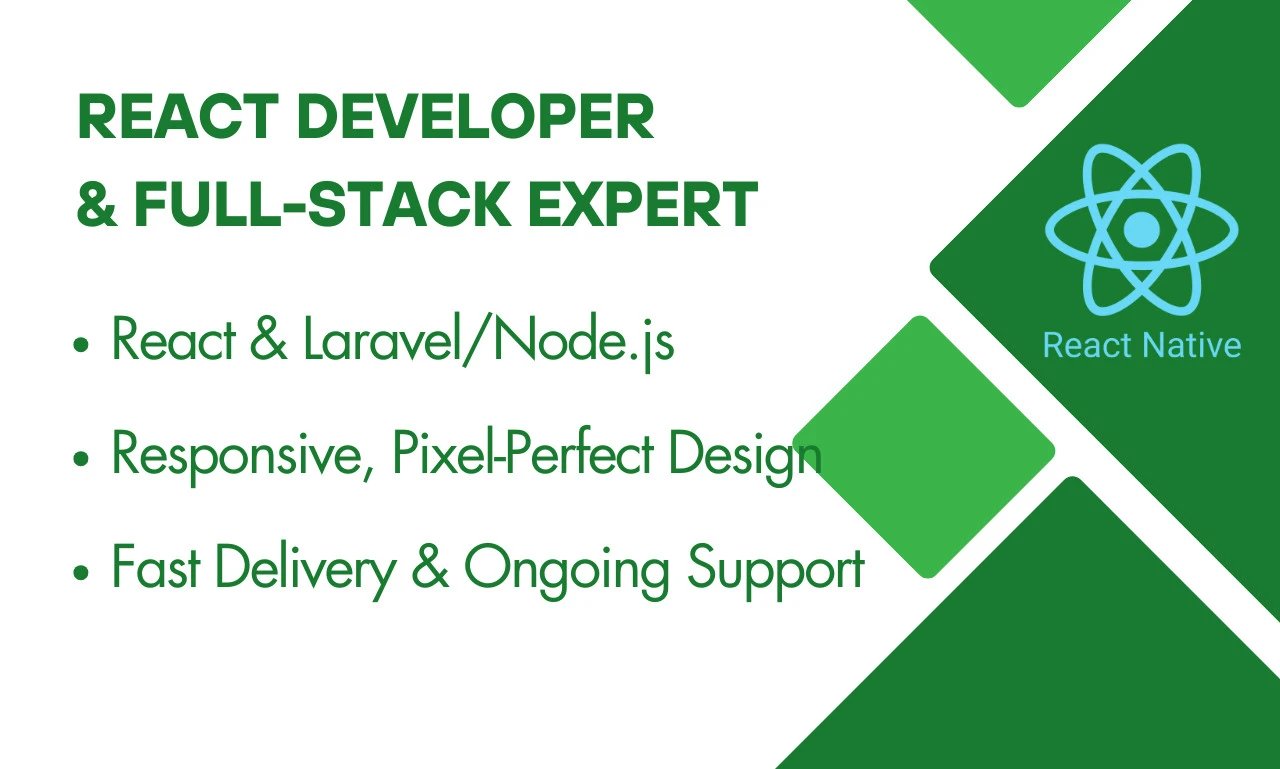 REACT DEVELOPER
& FULL-STACK EXPERT

• React & Laravel/Node.js

• Responsive, Pixel-Perfect Design

• Fast Delivery & Ongoing Support

React Native